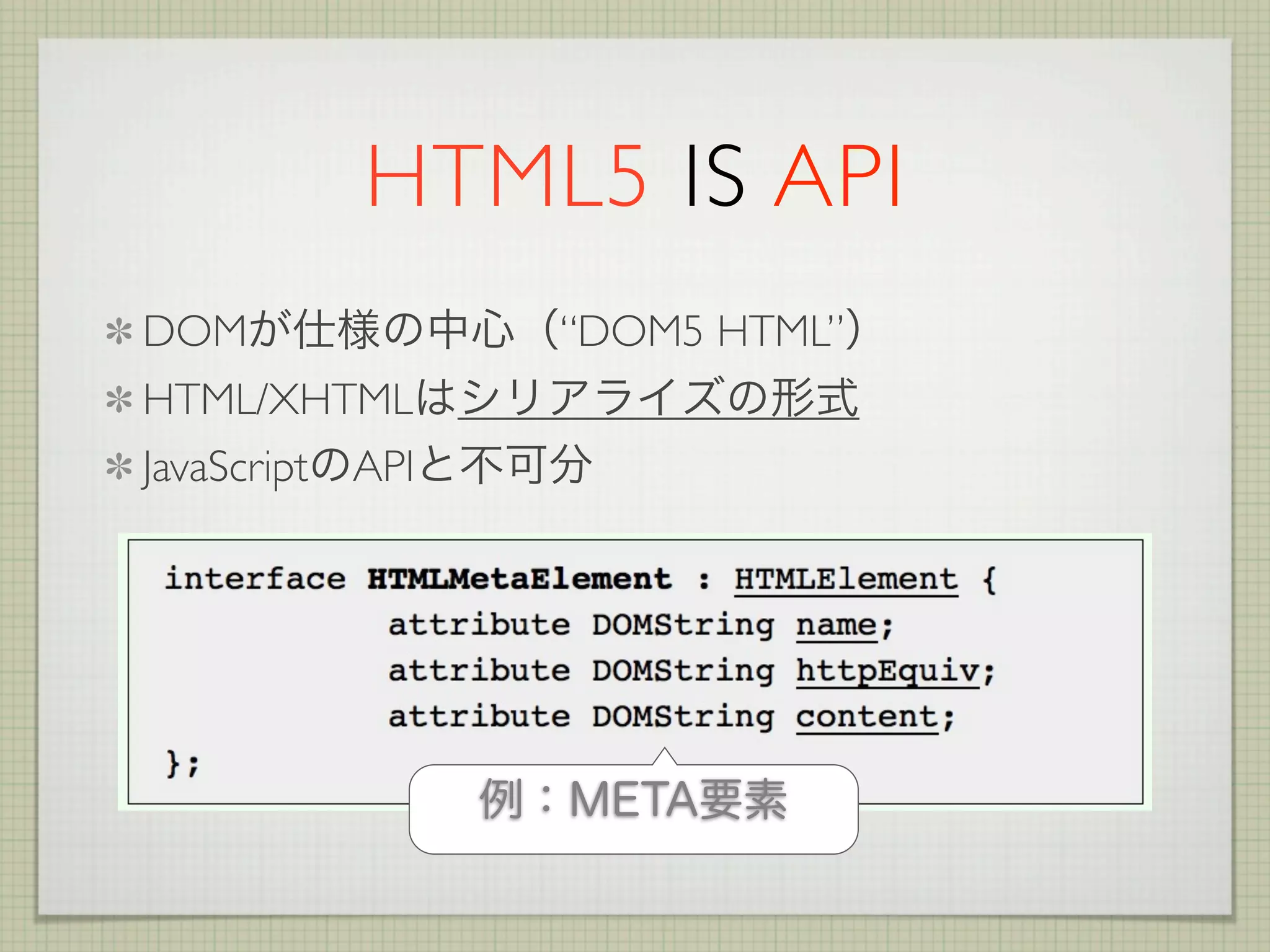 HTML5 IS API

* DOMが仕様の中心（“DOM5 HTML”）
* HTML/XHTMLはシリアライズの形式
* JavaScriptのAPIと不可分

interface HTMLMetaElement : HTMLElement {
attribute DOMString name;
attribute DOMString httpEquiv;
attribute DOMString content;
};

例：META要素